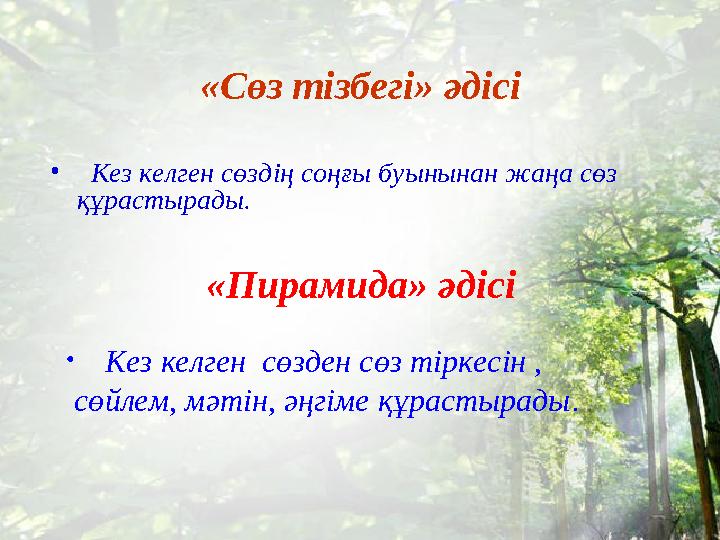 «Сөз тізбегі» әдісі

• Кез келген сөздің соңғы буынынан жаңа сөз құрастырады.

«Пирамида» әдісі

• Кез келген сөзден сөз тіркесін , сөйлем, мәтін, әңгіме құрастырады.